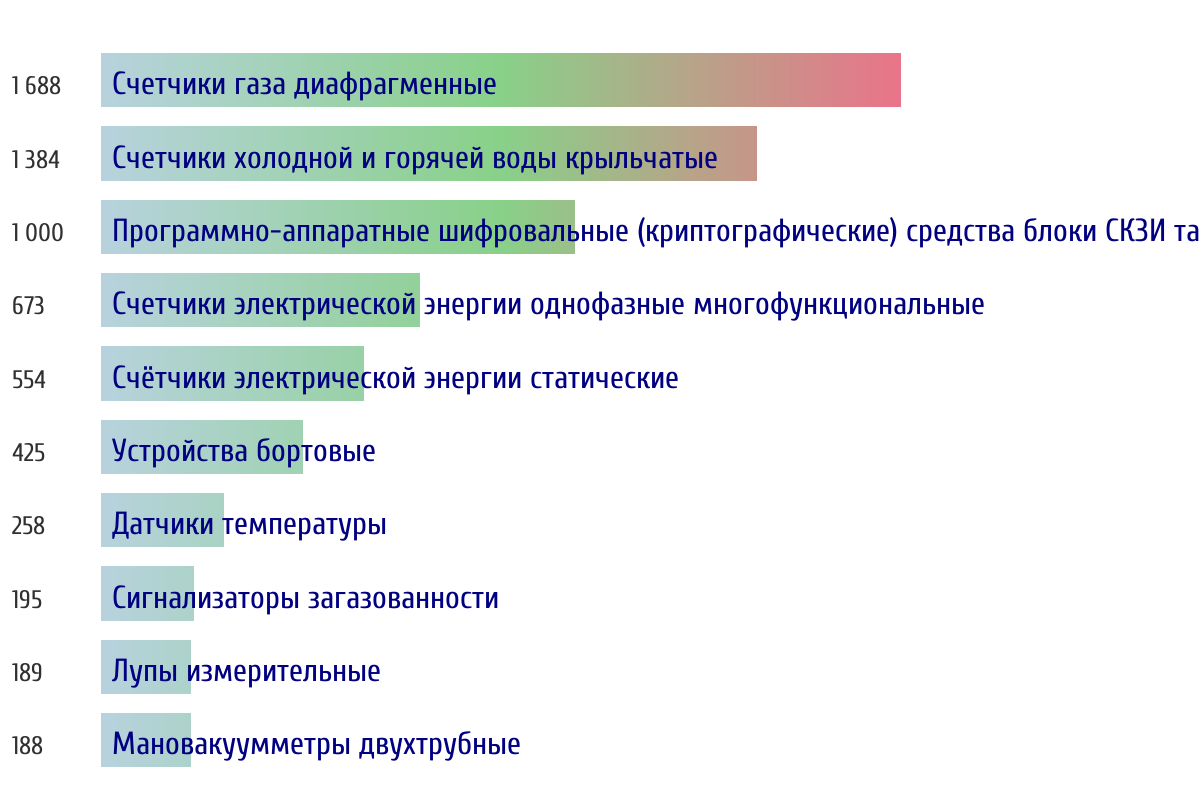 1 688 Счетчики газа диафрагменные

1 384 Счетчики холодной и горячей воды крыльчатые

1 000 Программно-аппаратные шифровальные (криптографические) средства блоки СКЗИ та

673 Счетчики электрической энергии однофазные многофункциональные

554 Счётчики электрической энергии статические

425 Устройства бортовые

258 Датчики температуры

195 Сигнализаторы загазованности

189 Лупы измерительные

188 Мановакуумметры двухтрубные